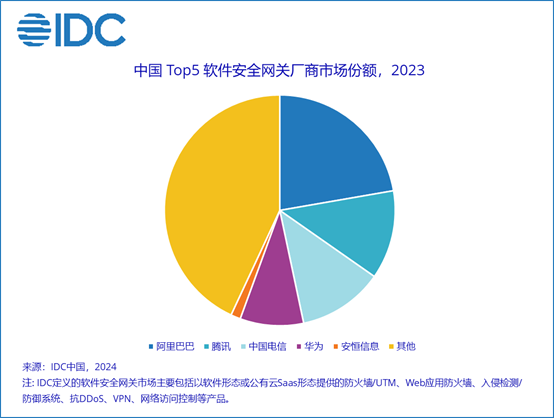 IDC

中国 Top5 软件安全网关厂商市场份额，2023

阿里巴巴 腾讯 中国电信 华为 安恒信息 其他

来源：IDC中国，2024
注: IDC定义的软件安全网关市场主要包括以软件形态或公有云Saas形态提供的防火墙/UTM、Web应用防火墙、入侵检测/防御系统、抗DDoS、VPN、网络访问控制等产品。